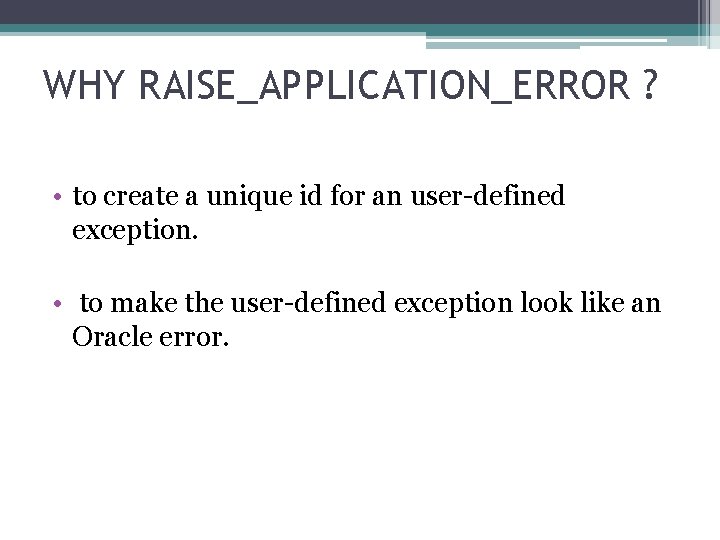 WHY RAISE_APPLICATION_ERROR ?

• to create a unique id for an user-defined exception.

• to make the user-defined exception look like an Oracle error.